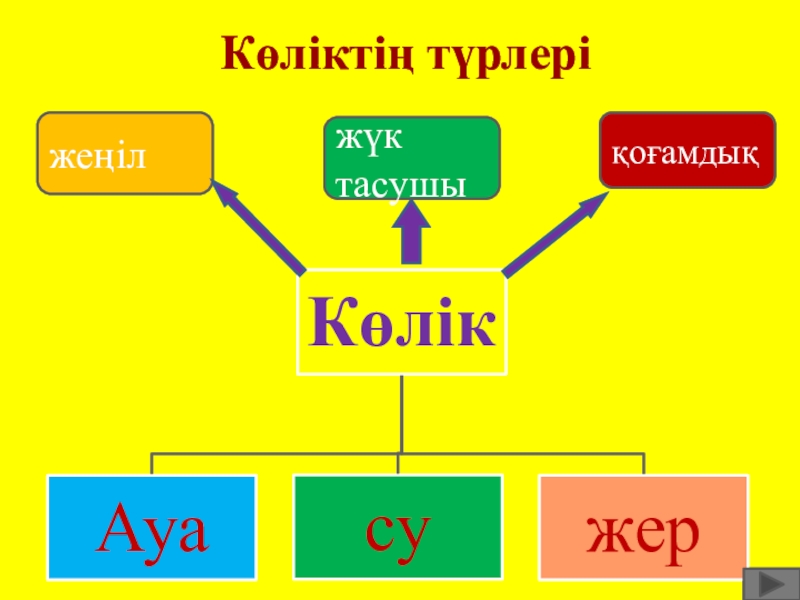 Көліктің түрлері

жеңіл

жүк тасушы

қоғамдық

Көлік

Ауа

су

жер